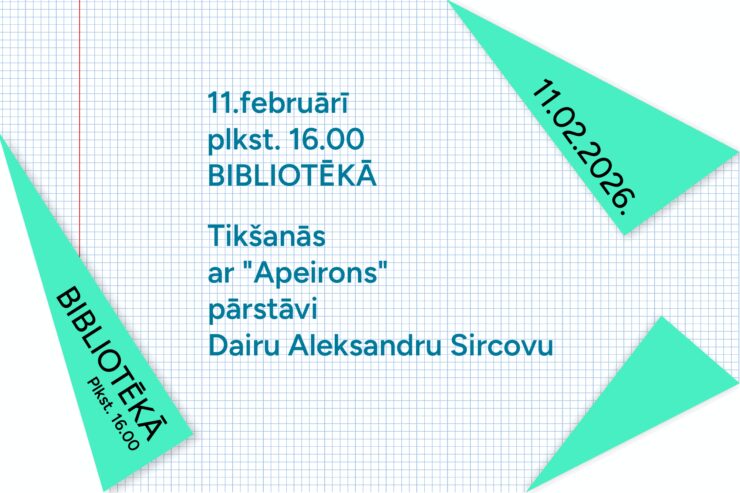 11.februārī
plkst. 16.00
BIBLIOTĒKĀ

Tikšanās
ar "Apeirons"
pārstāvi
Dairu Aleksandru Sircovu

11.02.2026.

BIBLIOTĒKĀ
plkst. 16.00